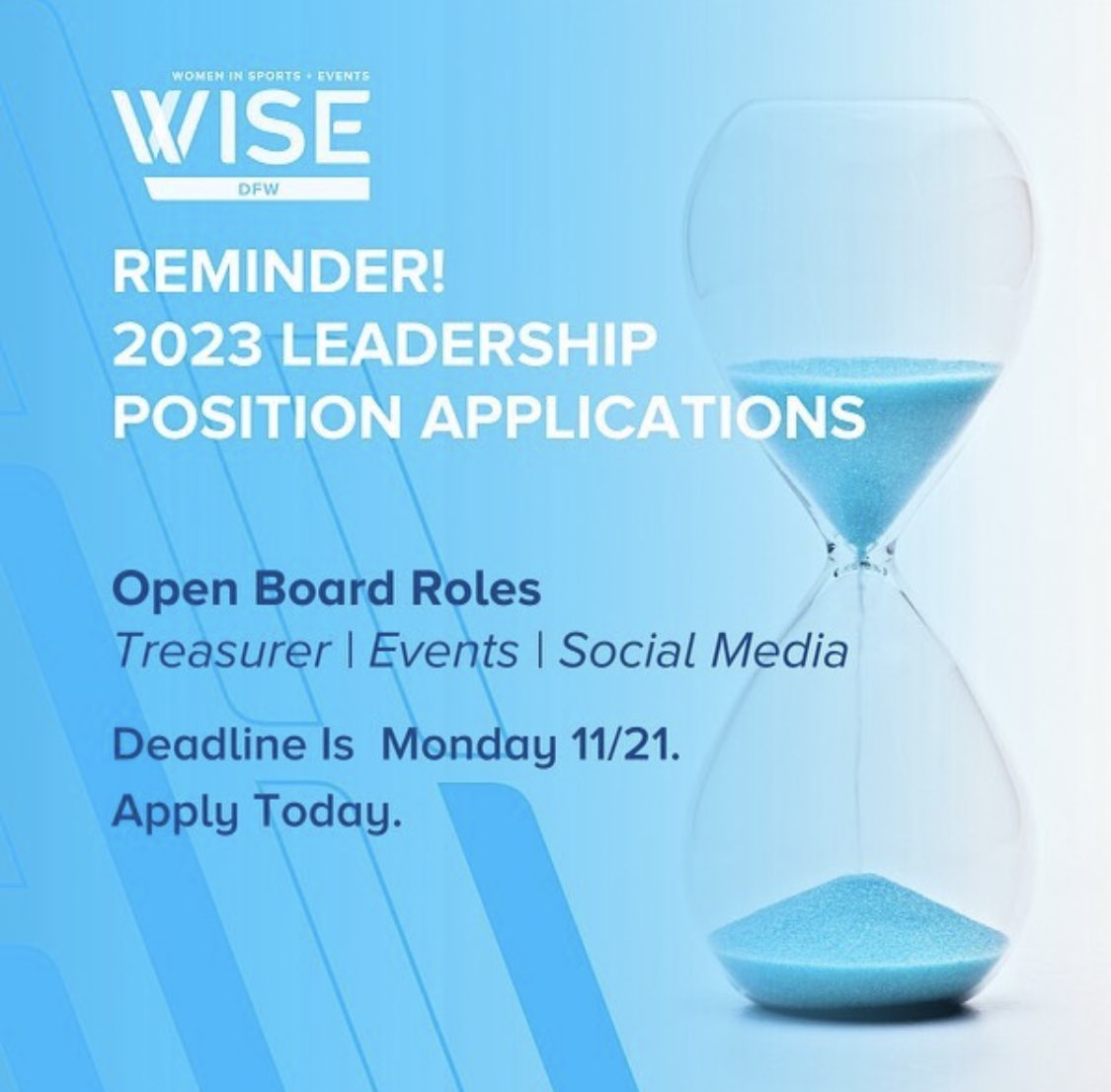 WOMEN IN SPORTS + EVENTS
WISE
DFW

REMINDER!
2023 LEADERSHIP POSITION APPLICATIONS

Open Board Roles
Treasurer | Events | Social Media

Deadline Is Monday 11/21.
Apply Today.